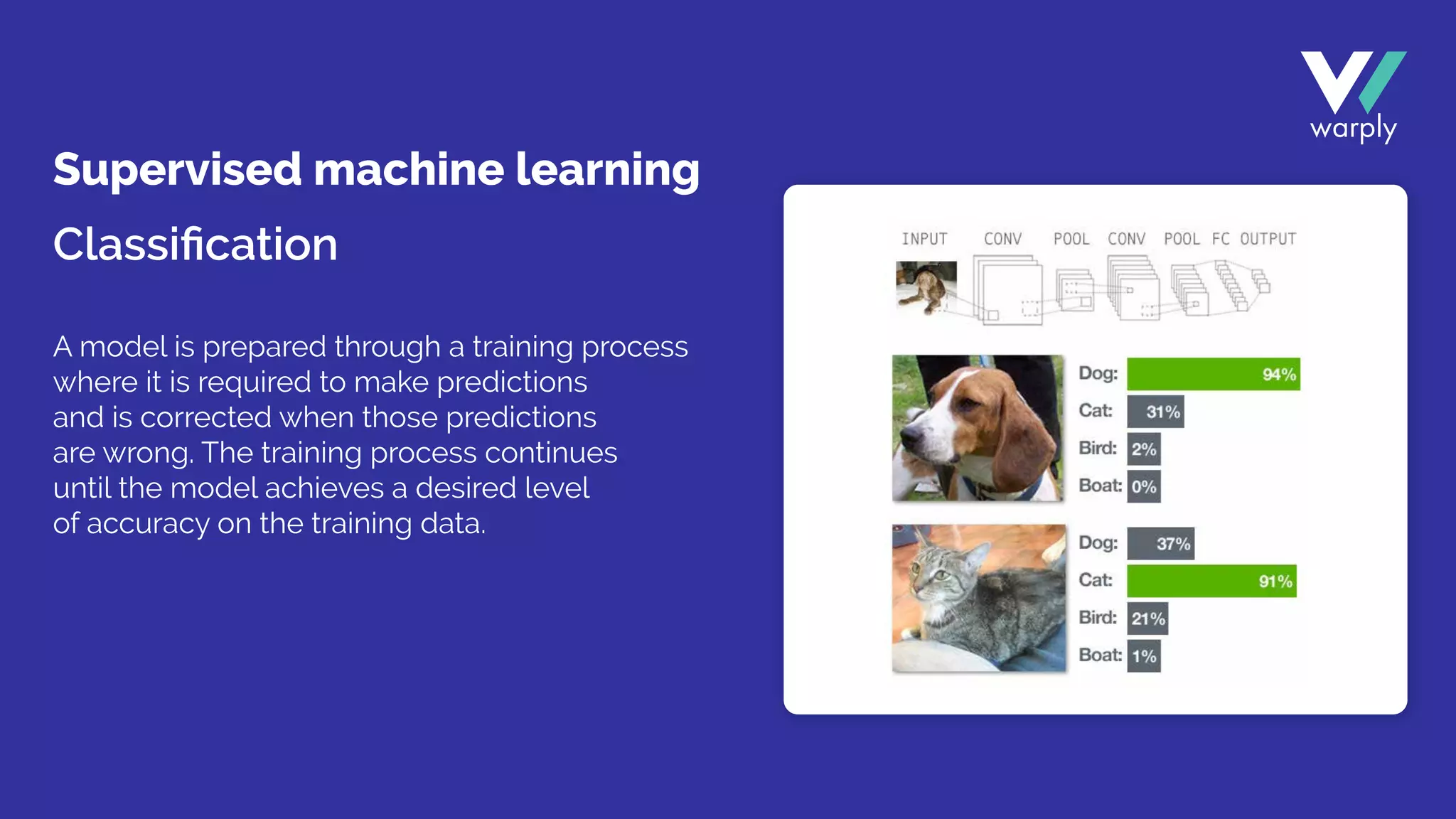 warply

Supervised machine learning

Classification

A model is prepared through a training process where it is required to make predictions and is corrected when those predictions are wrong. The training process continues until the model achieves a desired level of accuracy on the training data.

INPUT CONV POOL CONV POOL FC OUTPUT

Dog: 94%
Cat: 31%
Bird: 2%
Boat: 0%

Dog: 37%
Cat: 91%
Bird: 21%
Boat: 1%